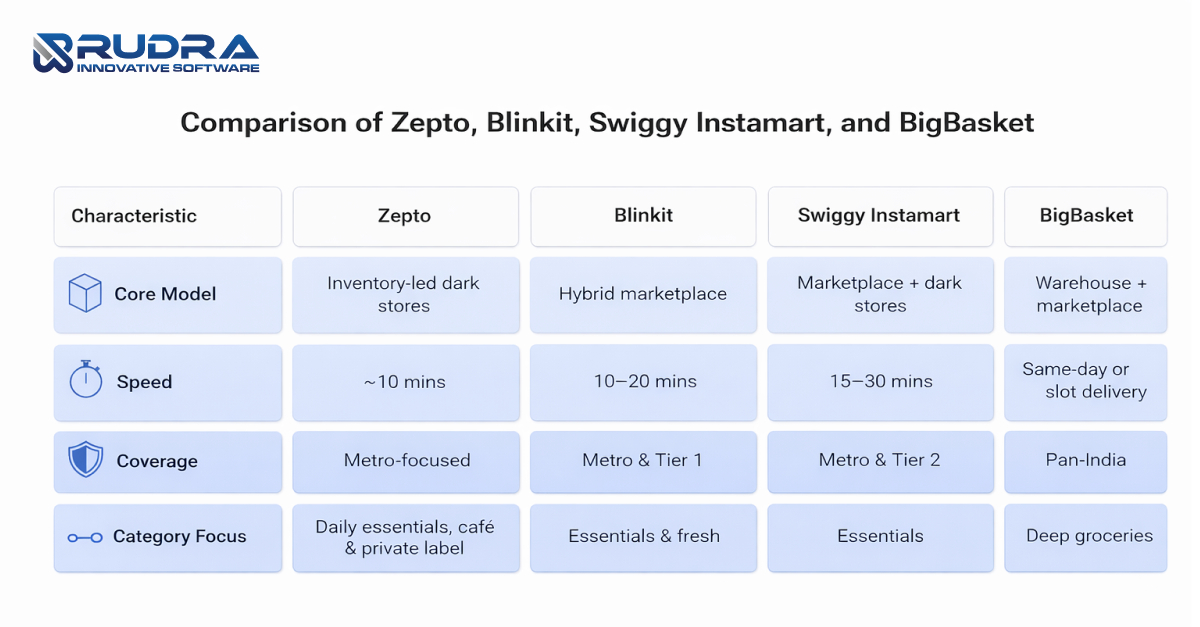 RUDRA
INNOVATIVE SOFTWARE

Comparison of Zepto, Blinkit, Swiggy Instamart, and BigBasket

| Characteristic | Zepto | Blinkit | Swiggy Instamart | BigBasket |
|---|---|---|---|---|
| Core Model | Inventory-led dark stores | Hybrid marketplace | Marketplace + dark stores | Warehouse + marketplace |
| Speed | ~10 mins | 10–20 mins | 15–30 mins | Same-day or slot delivery |
| Coverage | Metro-focused | Metro & Tier 1 | Metro & Tier 2 | Pan-India |
| Category Focus | Daily essentials, café & private label | Essentials & fresh | Essentials | Deep groceries |